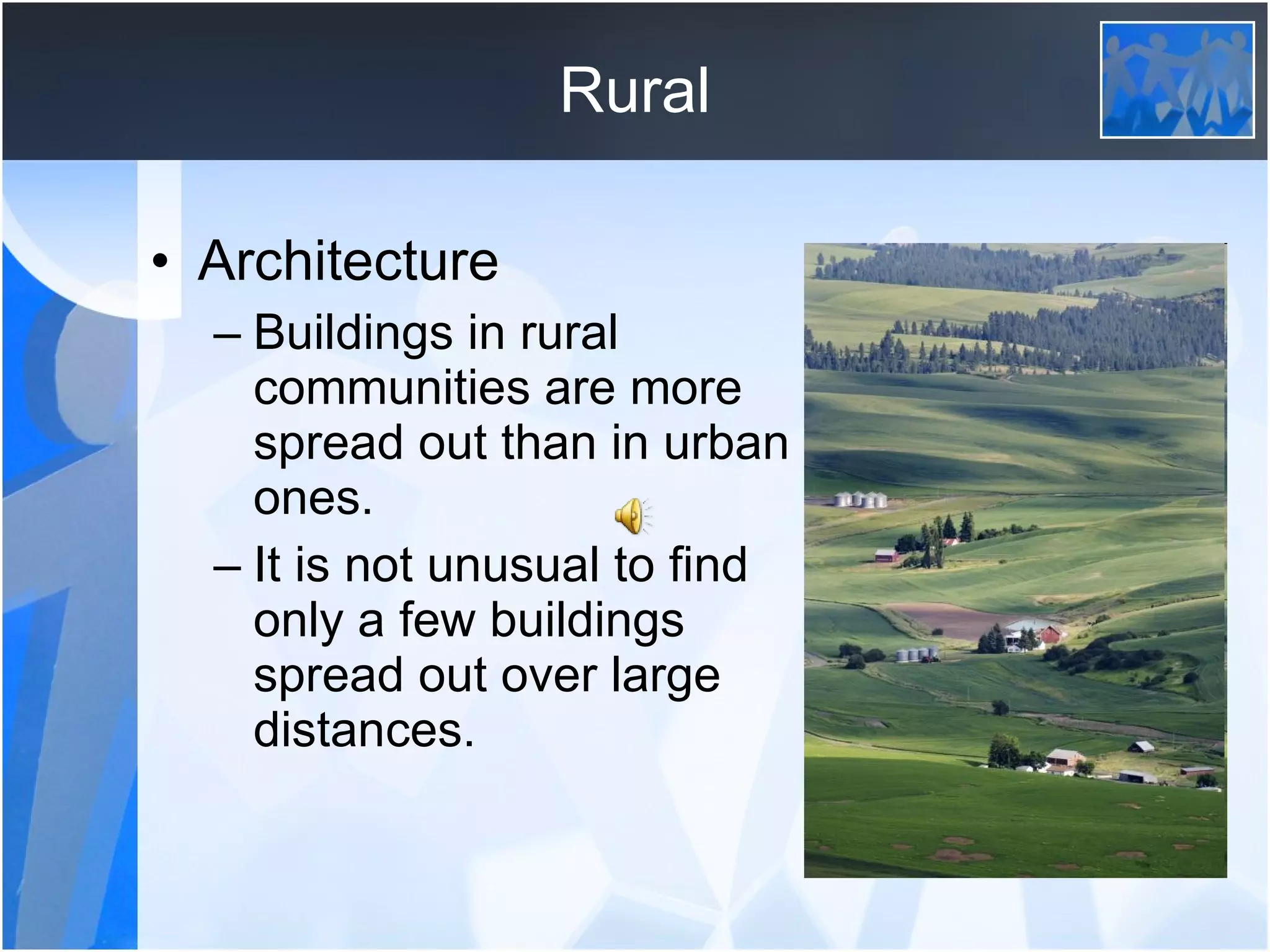 Rural

• Architecture

– Buildings in rural communities are more spread out than in urban ones.

– It is not unusual to find only a few buildings spread out over large distances.